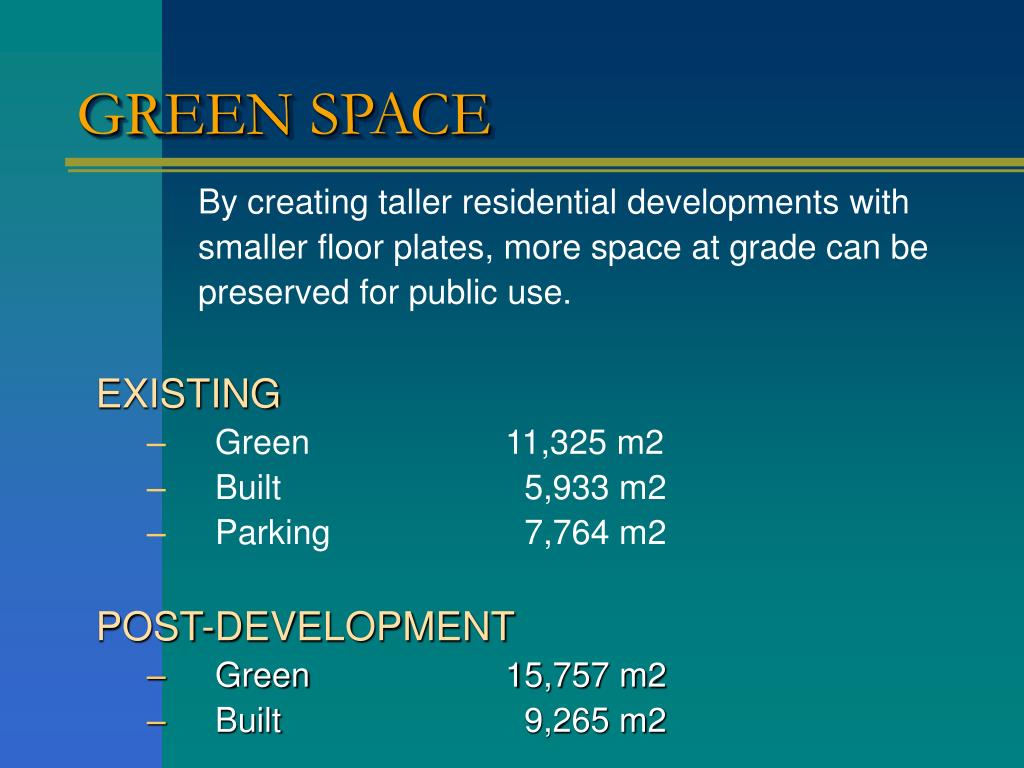 GREEN SPACE

By creating taller residential developments with smaller floor plates, more space at grade can be preserved for public use.

EXISTING
– Green 11,325 m2
– Built 5,933 m2
– Parking 7,764 m2

POST-DEVELOPMENT
– Green 15,757 m2
– Built 9,265 m2